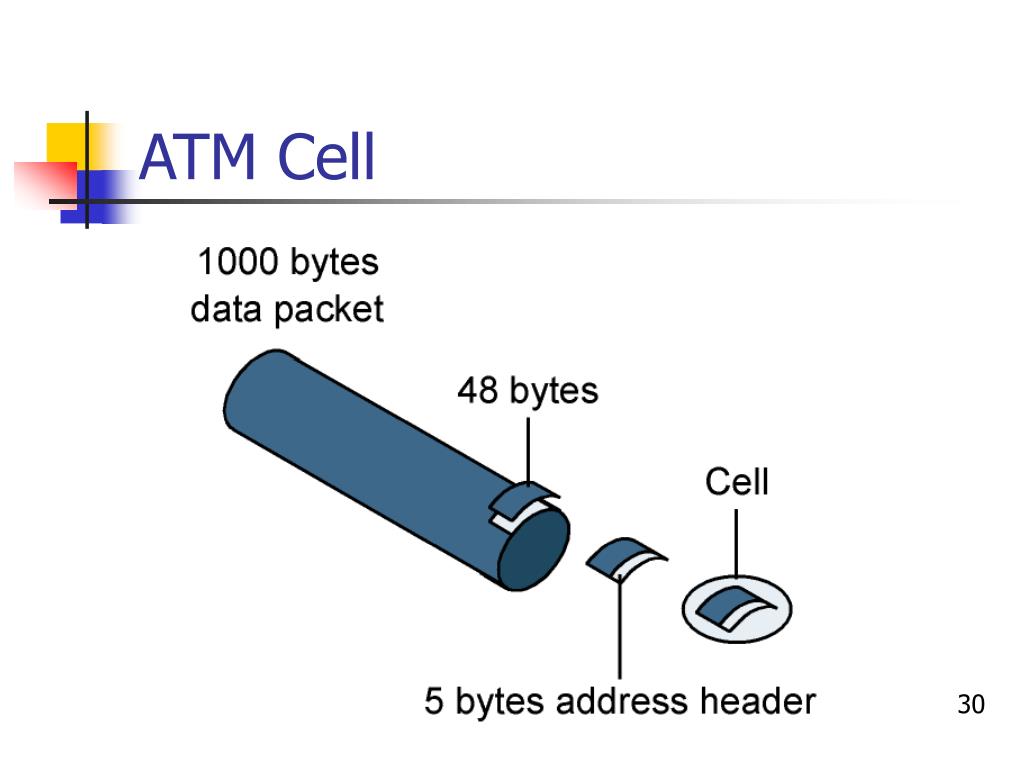 ATM Cell

1000 bytes data packet

48 bytes

Cell

5 bytes address header

30